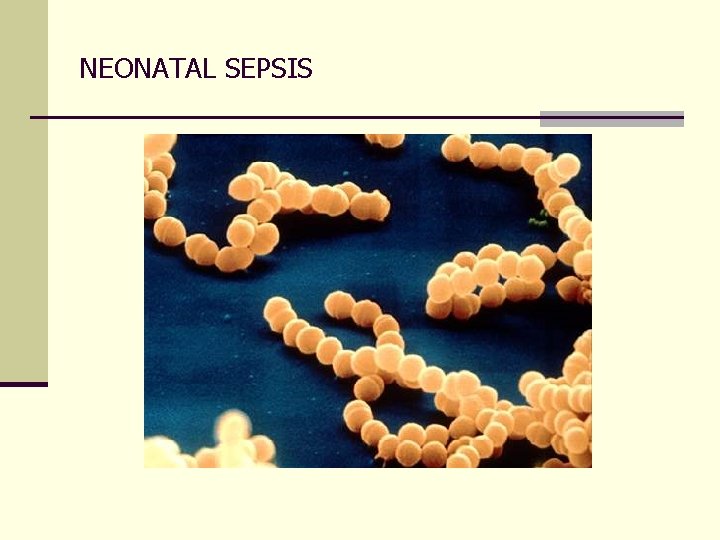 NEONATAL SEPSIS